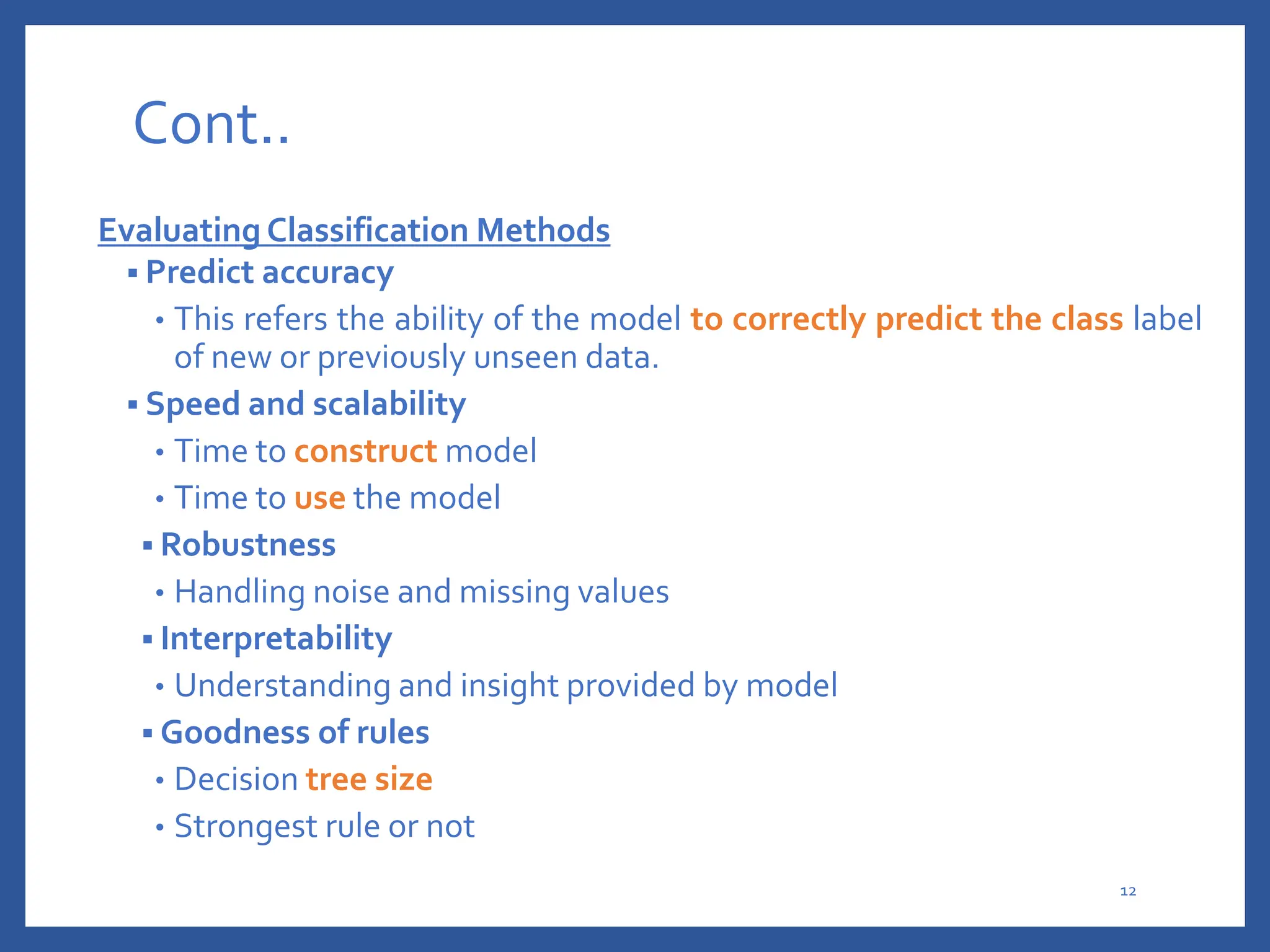 Cont..

Evaluating Classification Methods

▪ Predict accuracy
• This refers the ability of the model to correctly predict the class label of new or previously unseen data.
▪ Speed and scalability
• Time to construct model
• Time to use the model
▪ Robustness
• Handling noise and missing values
▪ Interpretability
• Understanding and insight provided by model
▪ Goodness of rules
• Decision tree size
• Strongest rule or not

12